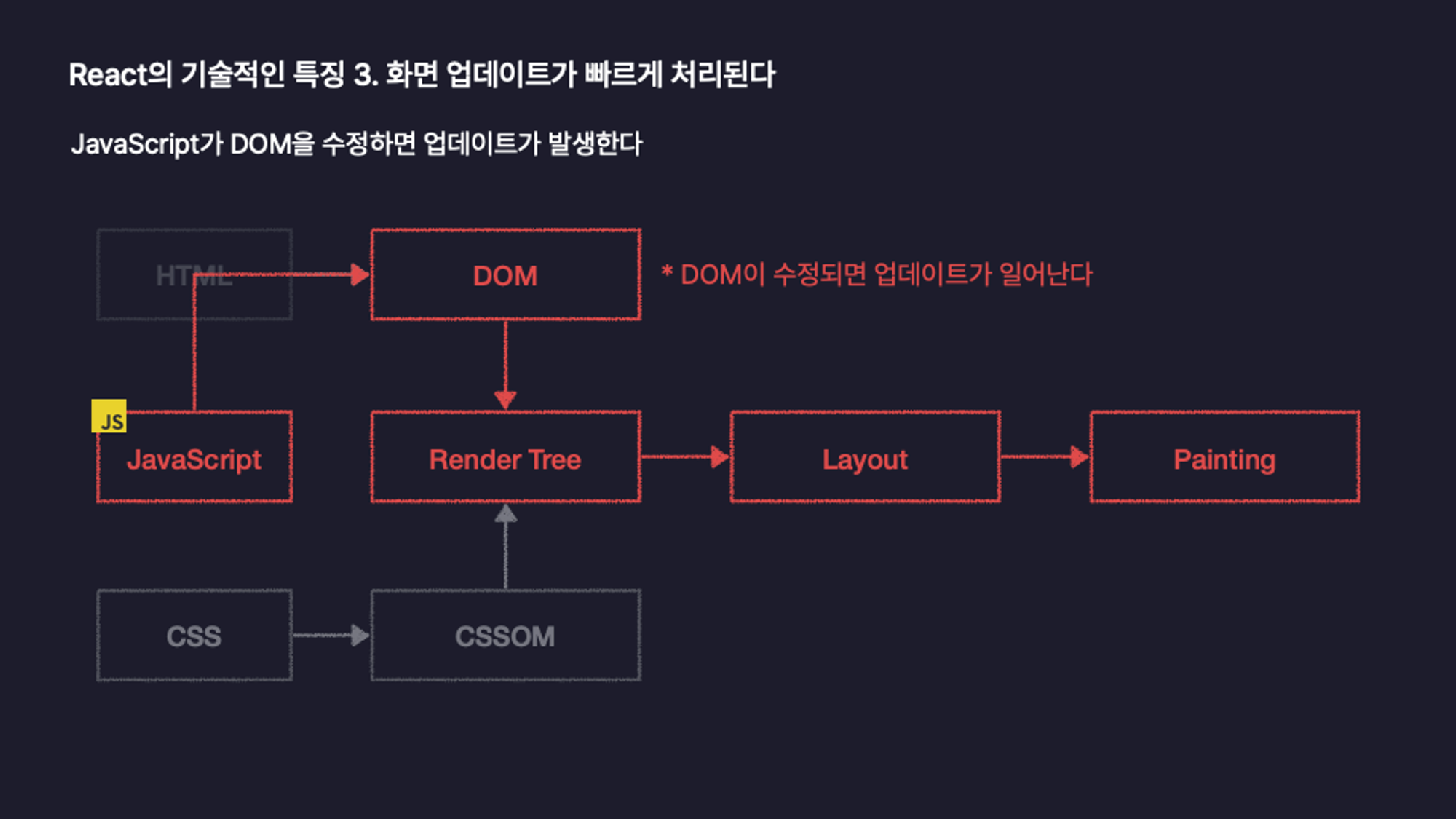 React의 기술적인 특징 3. 화면 업데이트가 빠르게 처리된다

JavaScript가 DOM을 수정하면 업데이트가 발생한다

HTML

DOM

* DOM이 수정되면 업데이트가 일어난다

JS

JavaScript

Render Tree

Layout

Painting

CSS

CSSOM